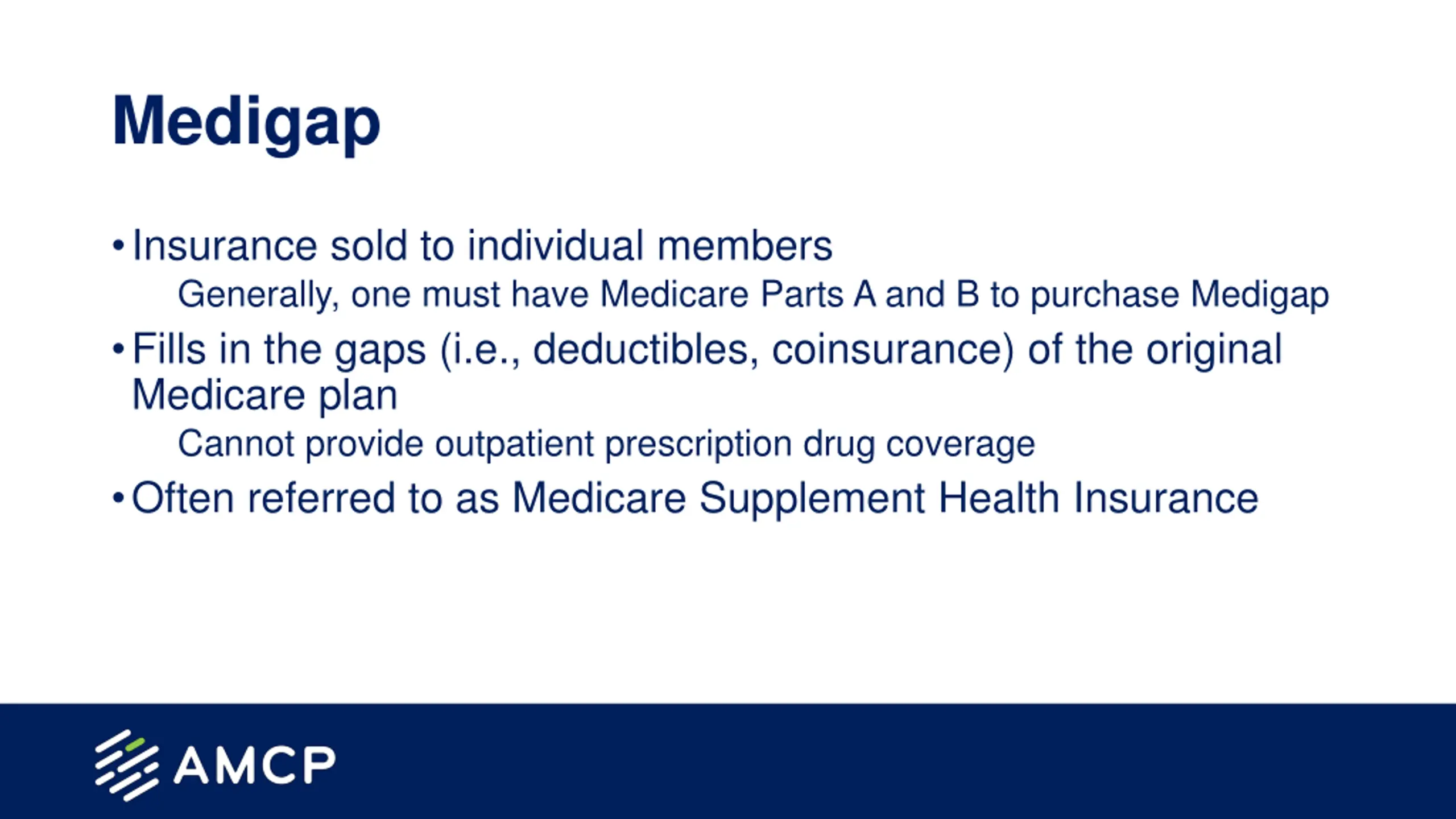 Medigap

• Insurance sold to individual members
  Generally, one must have Medicare Parts A and B to purchase Medigap
• Fills in the gaps (i.e., deductibles, coinsurance) of the original Medicare plan
  Cannot provide outpatient prescription drug coverage
• Often referred to as Medicare Supplement Health Insurance

AMCP